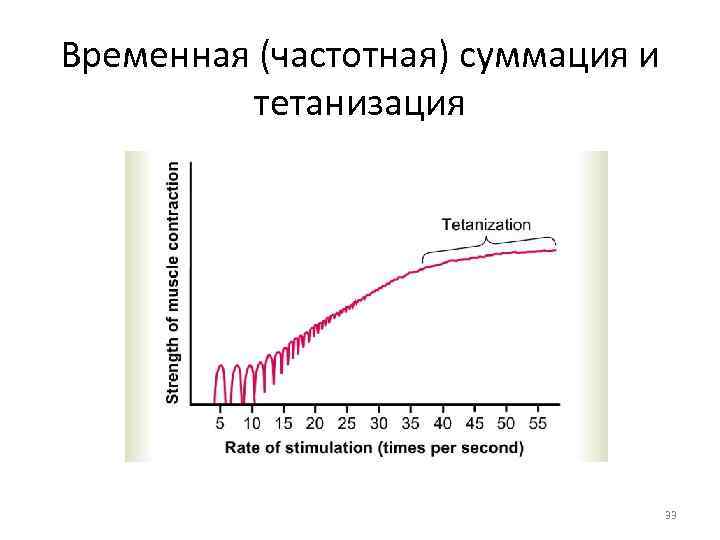 Временная (частотная) суммация и тетанизация

Strength of muscle contraction

Tetanization

5 10 15 20 25 30 35 40 45 50 55

Rate of stimulation (times per second)

33